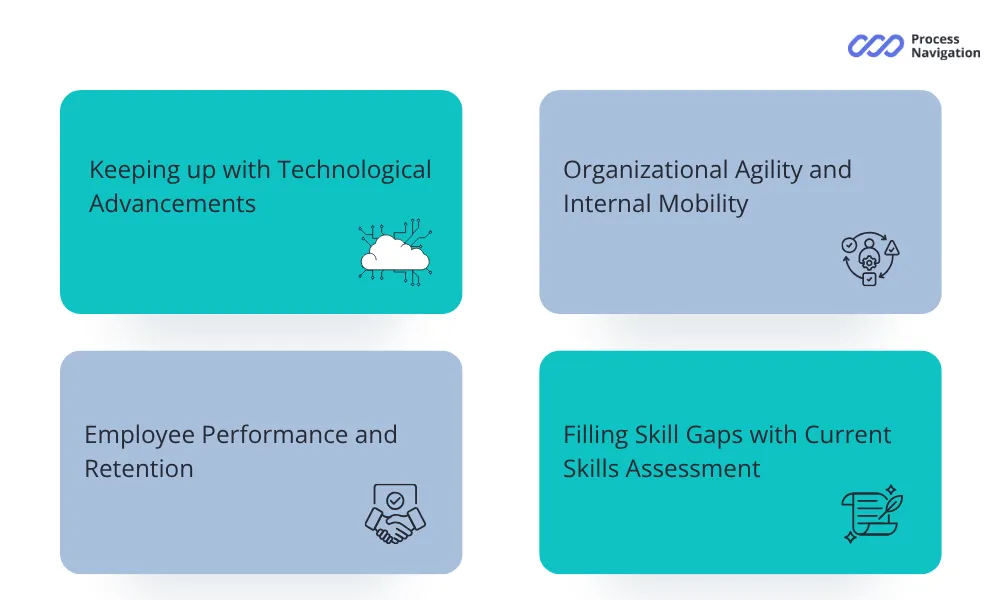 Process Navigation

Keeping up with Technological Advancements

Organizational Agility and Internal Mobility

Employee Performance and Retention

Filling Skill Gaps with Current Skills Assessment